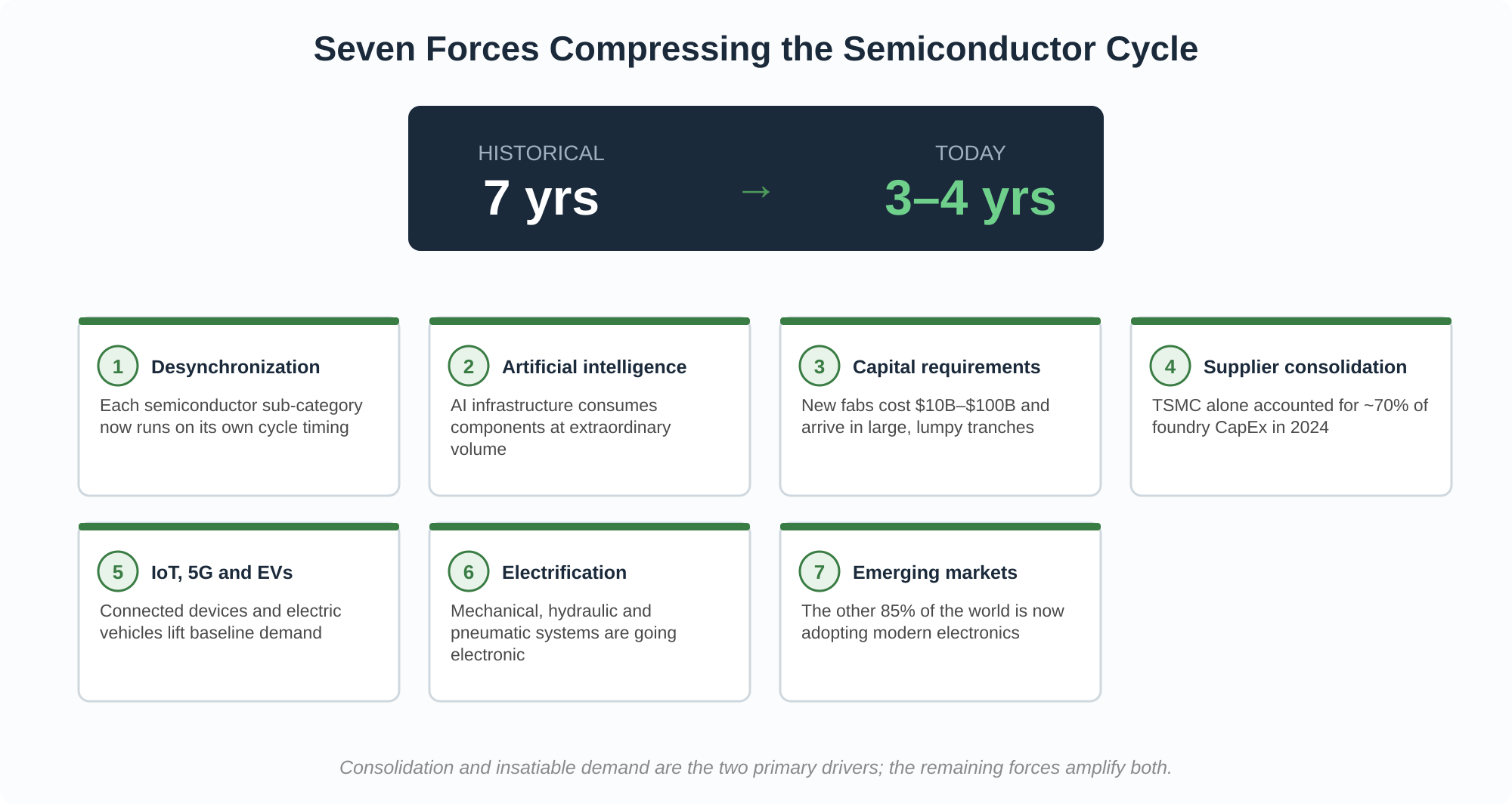 Seven Forces Compressing the Semiconductor Cycle

HISTORICAL
7 yrs

→

TODAY
3–4 yrs

1 Desynchronization
Each semiconductor sub-category now runs on its own cycle timing

2 Artificial intelligence
AI infrastructure consumes components at extraordinary volume

3 Capital requirements
New fabs cost \$10B–\$100B and arrive in large, lumpy tranches

4 Supplier consolidation
TSMC alone accounted for ~70% of foundry CapEx in 2024

5 IoT, 5G and EVs
Connected devices and electric vehicles lift baseline demand

6 Electrification
Mechanical, hydraulic and pneumatic systems are going electronic

7 Emerging markets
The other 85% of the world is now adopting modern electronics

Consolidation and insatiable demand are the two primary drivers; the remaining forces amplify both.